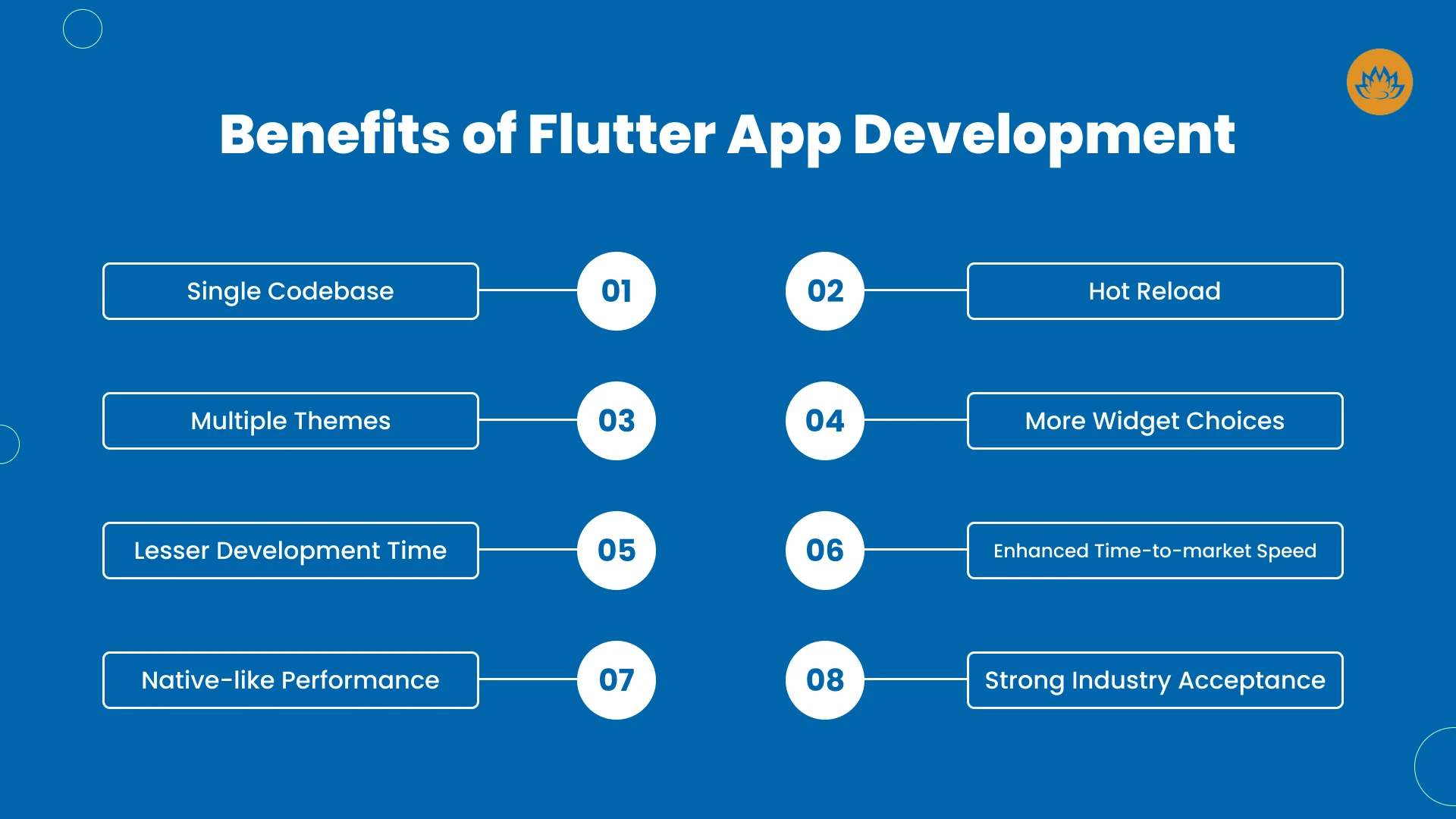 Benefits of Flutter App Development

Single Codebase 01

02 Hot Reload

Multiple Themes 03

04 More Widget Choices

Lesser Development Time 05

06 Enhanced Time-to-market Speed

Native-like Performance 07

08 Strong Industry Acceptance